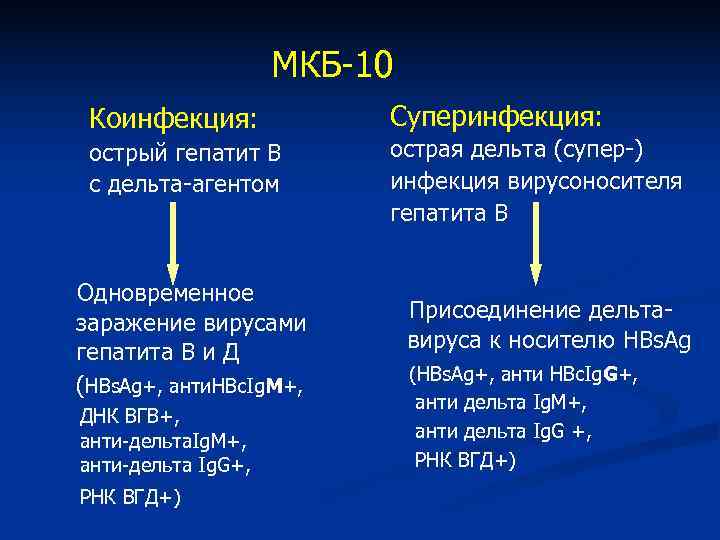 МКБ-10

Коинфекция:
острый гепатит В с дельта-агентом

Одновременное заражение вирусами гепатита В и Д
(HBsAg+, антиHBcIgM+,
ДНК ВГВ+,
анти-дельтаIgM+,
анти-дельта IgG+,
РНК ВГД+)

Суперинфекция:
острая дельта (супер-) инфекция вирусоносителя гепатита В

Присоединение дельта-вируса к носителю HBsAg
(HBsAg+, анти HBcIgG+,
анти дельта IgM+,
анти дельта IgG +,
РНК ВГД+)